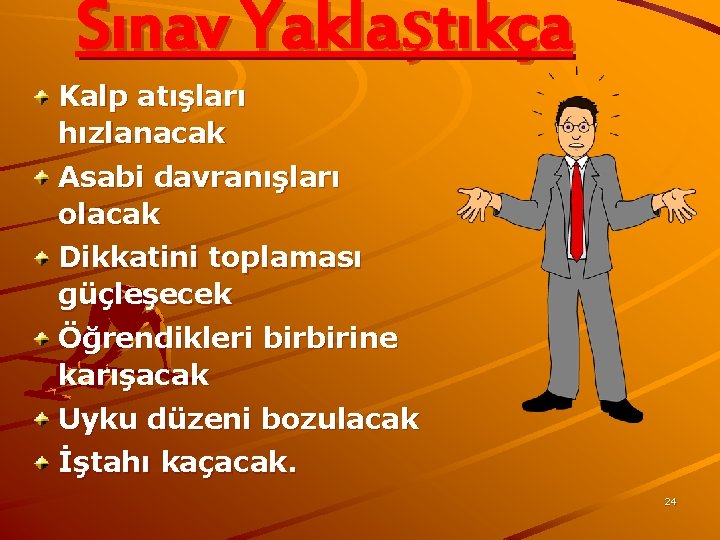 Sınav Yaklaştıkça

Kalp atışları hızlanacak
Asabi davranışları olacak
Dikkatini toplaması güçleşecek
Öğrendikleri birbirine karışacak
Uyku düzeni bozulacak
İştahı kaçacak.

24